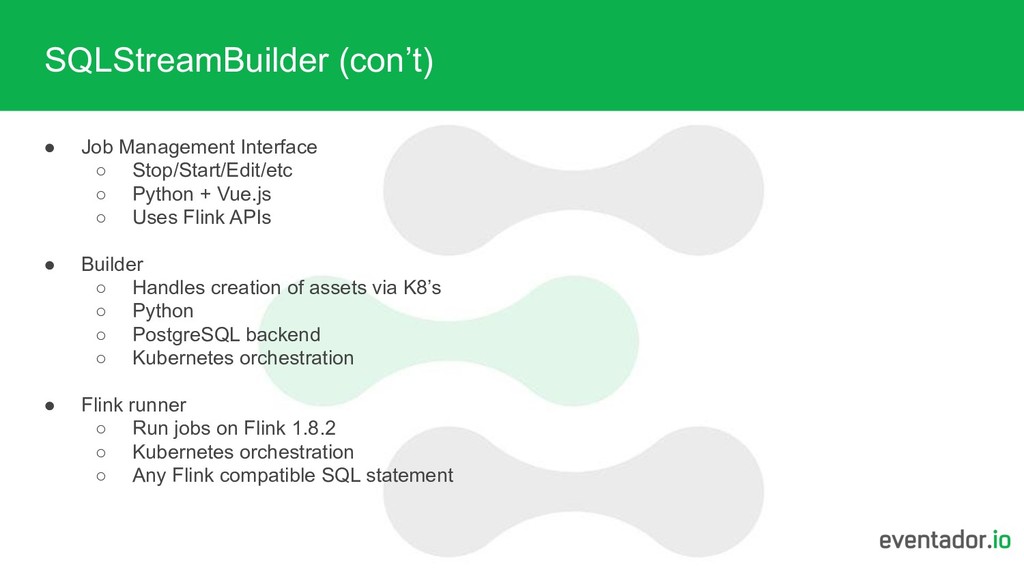 SQLStreamBuilder (con't)

● Job Management Interface
○ Stop/Start/Edit/etc
○ Python + Vue.js
○ Uses Flink APIs

● Builder
○ Handles creation of assets via K8's
○ Python
○ PostgreSQL backend
○ Kubernetes orchestration

● Flink runner
○ Run jobs on Flink 1.8.2
○ Kubernetes orchestration
○ Any Flink compatible SQL statement

eventador.io